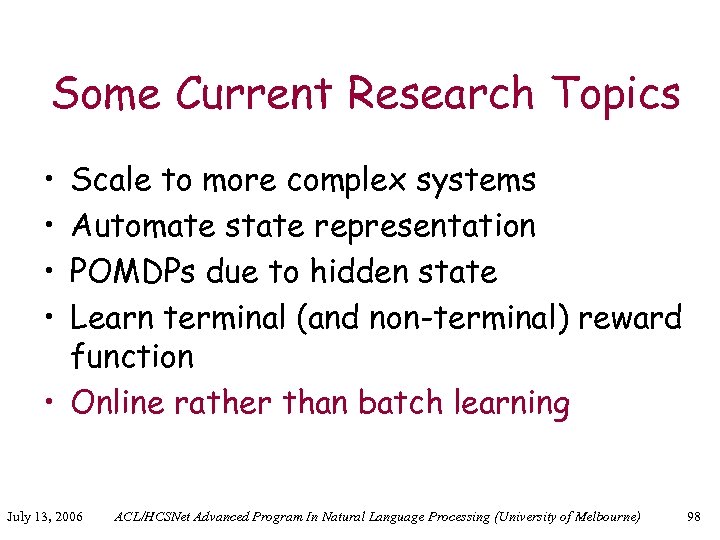 Some Current Research Topics

• Scale to more complex systems
• Automate state representation
• POMDPs due to hidden state
• Learn terminal (and non-terminal) reward function
• Online rather than batch learning

July 13, 2006 ACL/HCSNet Advanced Program In Natural Language Processing (University of Melbourne) 98